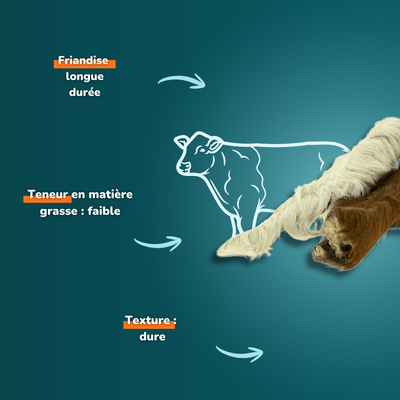 Friandise longue durée

Teneur en matière grasse : faible

Texture : dure